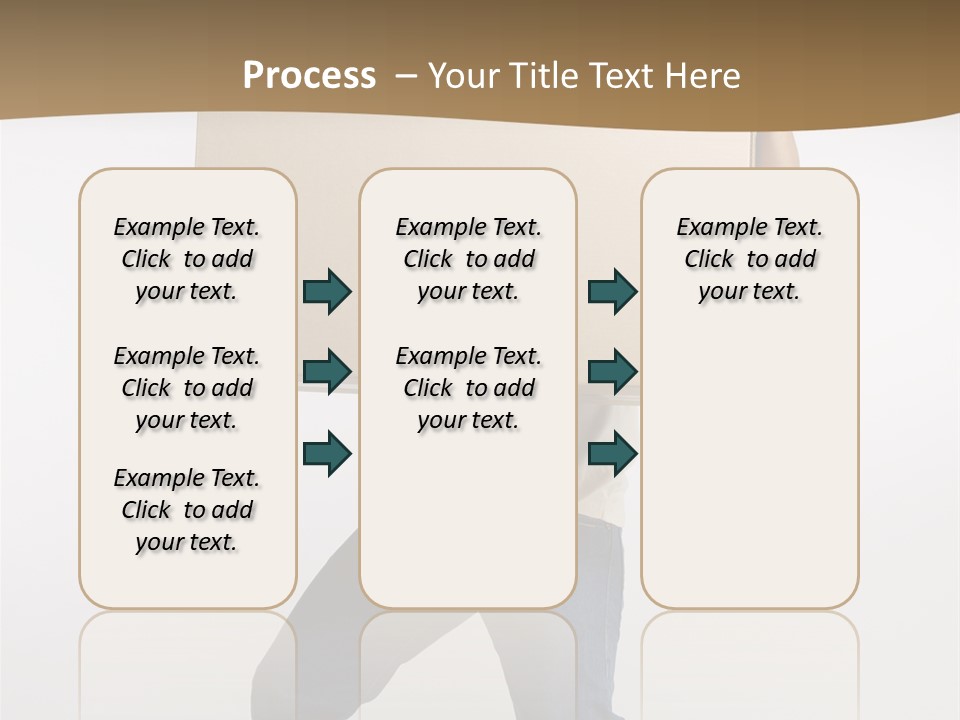 Process – Your Title Text Here

Example Text. Click to add your text.

Example Text. Click to add your text.

Example Text. Click to add your text.

Example Text. Click to add your text.

Example Text. Click to add your text.

Example Text. Click to add your text.